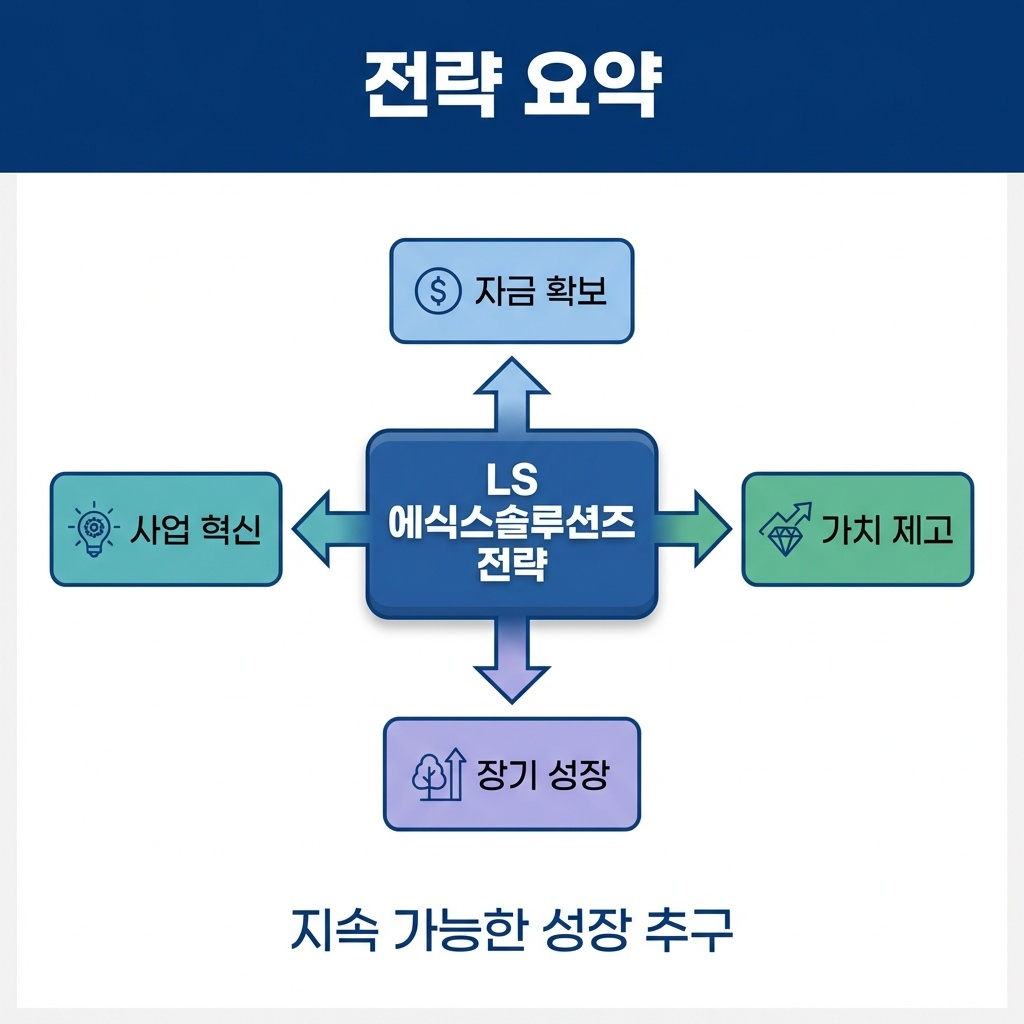 전략 요약

자금 확보

사업 혁신

LS 에식스솔루션즈 전략

가치 제고

장기 성장

지속 가능한 성장 추구